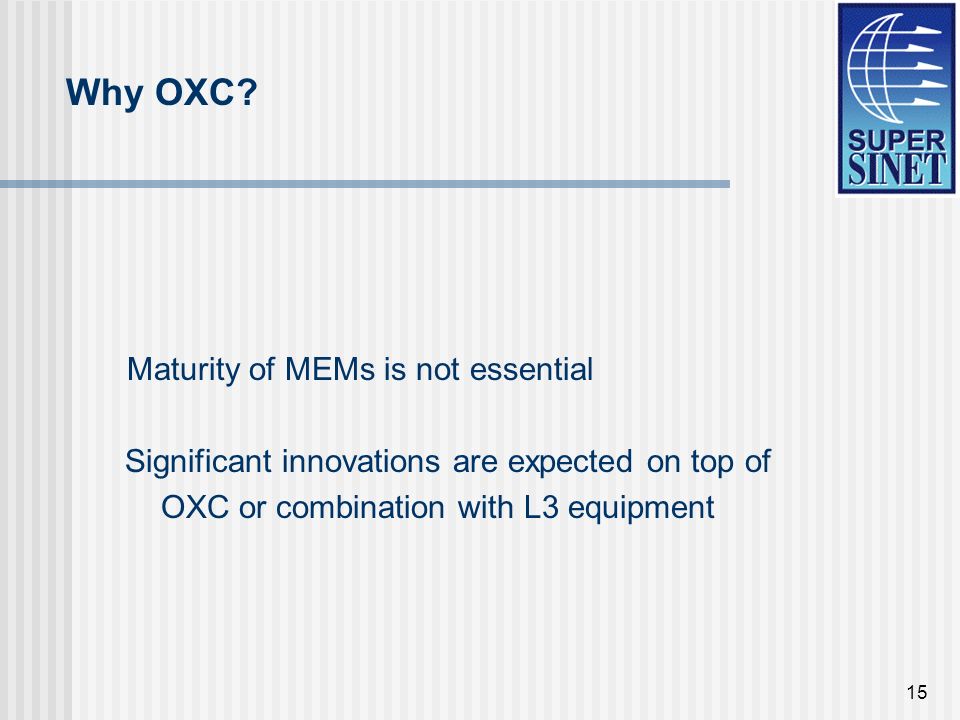 Why OXC?

SUPER SINET

Maturity of MEMs is not essential

Significant innovations are expected on top of OXC or combination with L3 equipment

15